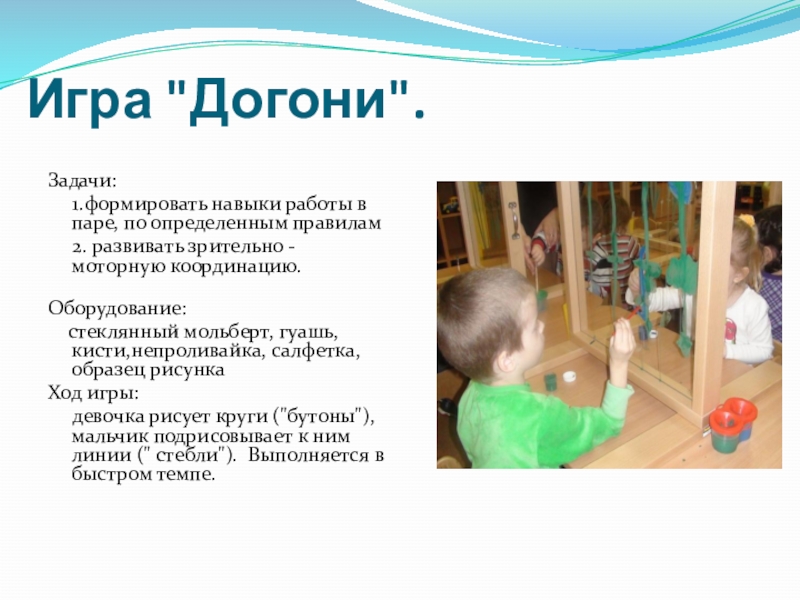 Игра "Догони".

Задачи:

1.формировать навыки работы в паре, по определенным правилам

2. развивать зрительно - моторную координацию.

Оборудование:

стеклянный мольберт, гуашь, кисти,непроливайка, салфетка, образец рисунка

Ход игры:

девочка рисует круги ("бутоны"), мальчик подрисовывает к ним линии (" стебли"). Выполняется в быстром темпе.